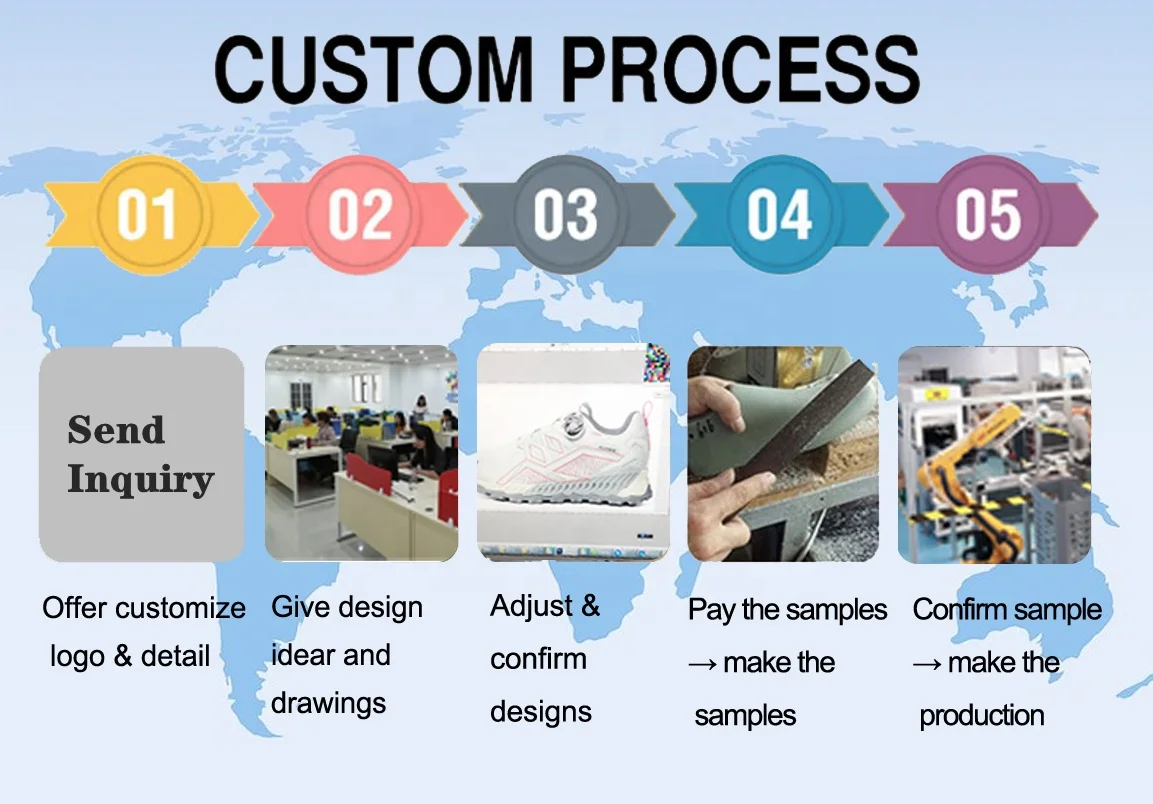 CUSTOM PROCESS

01

02

03

04

05

Send Inquiry

Offer customize logo & detail

Give design idear and drawings

Adjust & confirm designs

Pay the samples → make the samples

Confirm sample → make the production